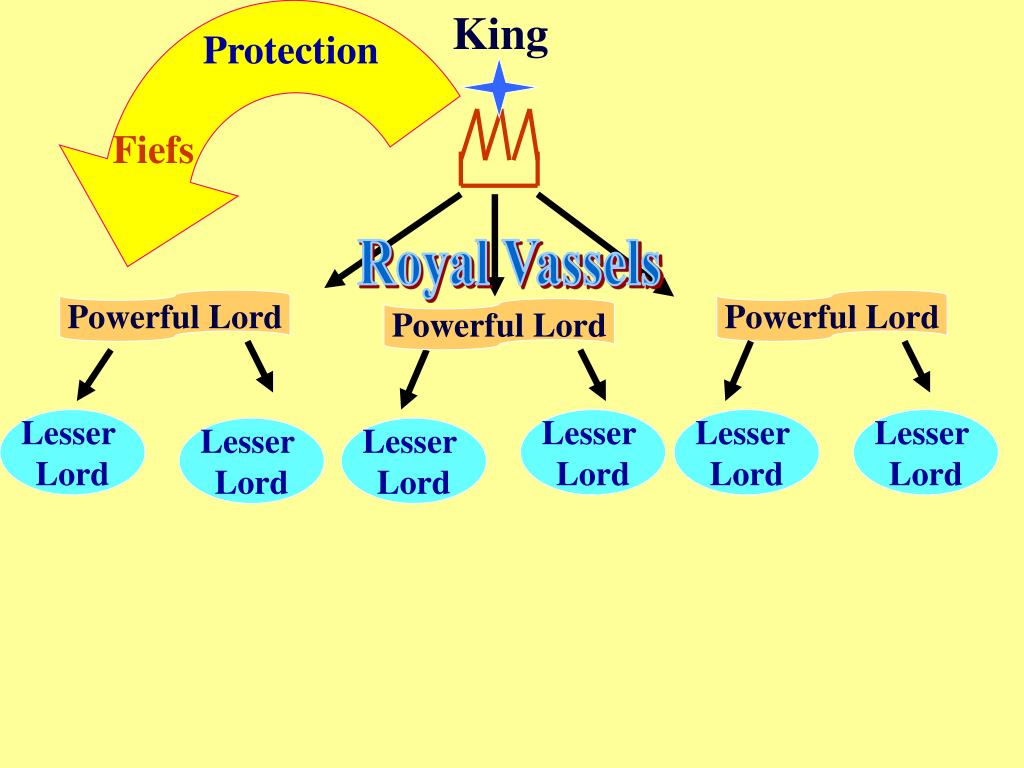 Protection

King

Fiefs

Royal Vassels

Powerful Lord

Powerful Lord

Powerful Lord

Lesser Lord

Lesser Lord

Lesser Lord

Lesser Lord

Lesser Lord

Lesser Lord